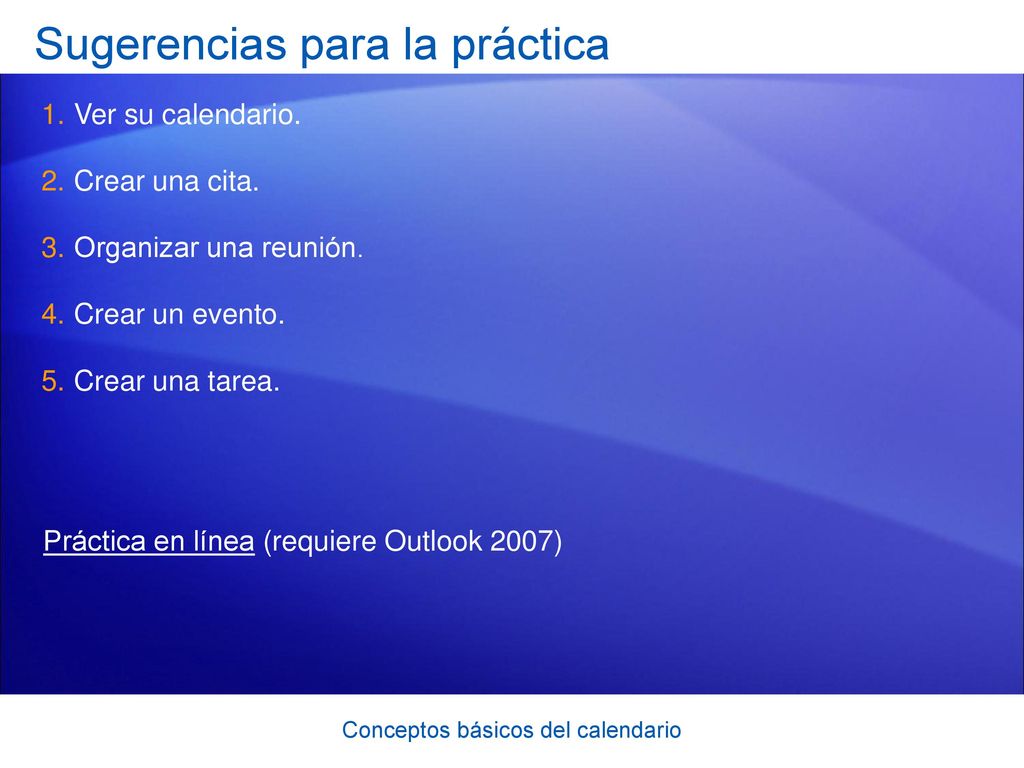 Sugerencias para la práctica

1. Ver su calendario.

2. Crear una cita.

3. Organizar una reunión.

4. Crear un evento.

5. Crear una tarea.

Práctica en línea (requiere Outlook 2007)

Conceptos básicos del calendario